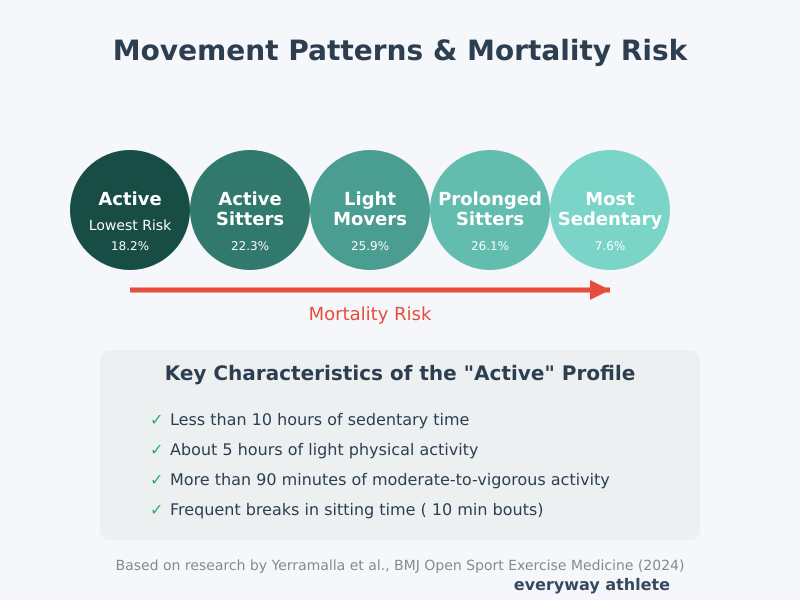 Movement Patterns & Mortality Risk

Active
Lowest Risk
18.2%

Active Sitters
22.3%

Light Movers
25.9%

Prolonged Sitters
26.1%

Most Sedentary
7.6%

Mortality Risk

Key Characteristics of the "Active" Profile

✓ Less than 10 hours of sedentary time
✓ About 5 hours of light physical activity
✓ More than 90 minutes of moderate-to-vigorous activity
✓ Frequent breaks in sitting time ( 10 min bouts)

Based on research by Yerramalla et al., BMJ Open Sport Exercise Medicine (2024)
everyway athlete